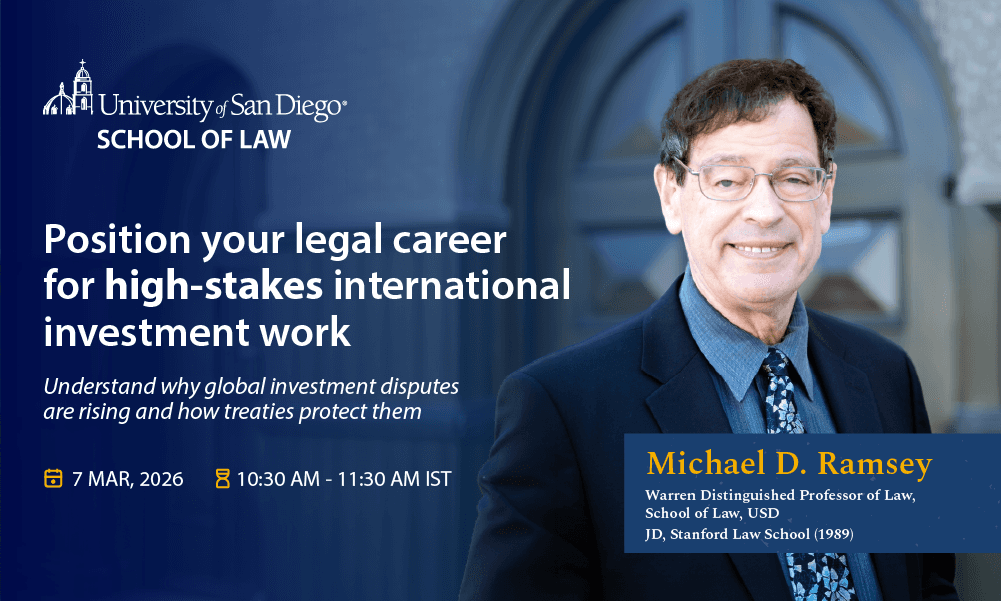 University of San Diego®
SCHOOL OF LAW

Position your legal career for high-stakes international investment work

Understand why global investment disputes are rising and how treaties protect them

7 MAR, 2026 10:30 AM - 11:30 AM IST

Michael D. Ramsey
Warren Distinguished Professor of Law, School of Law, USD
JD, Stanford Law School (1989)